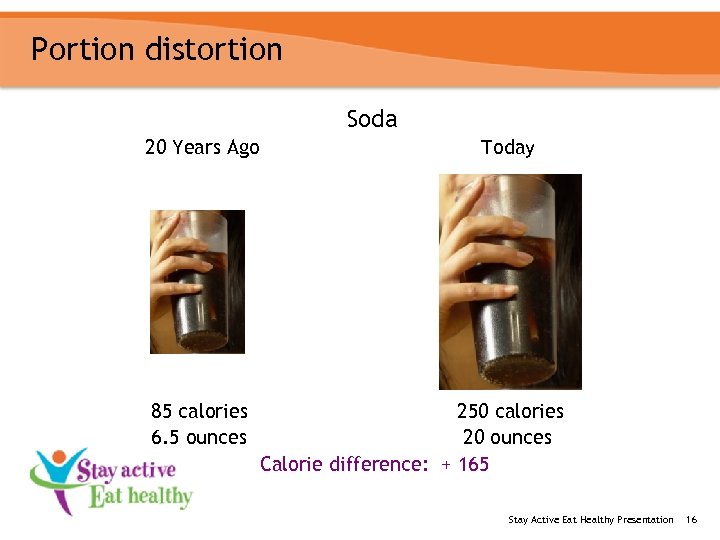 Portion distortion

Soda

20 Years Ago

Today

85 calories
6.5 ounces

250 calories
20 ounces

Calorie difference: + 165

Stay active
Eat healthy

Stay Active Eat Healthy Presentation 16